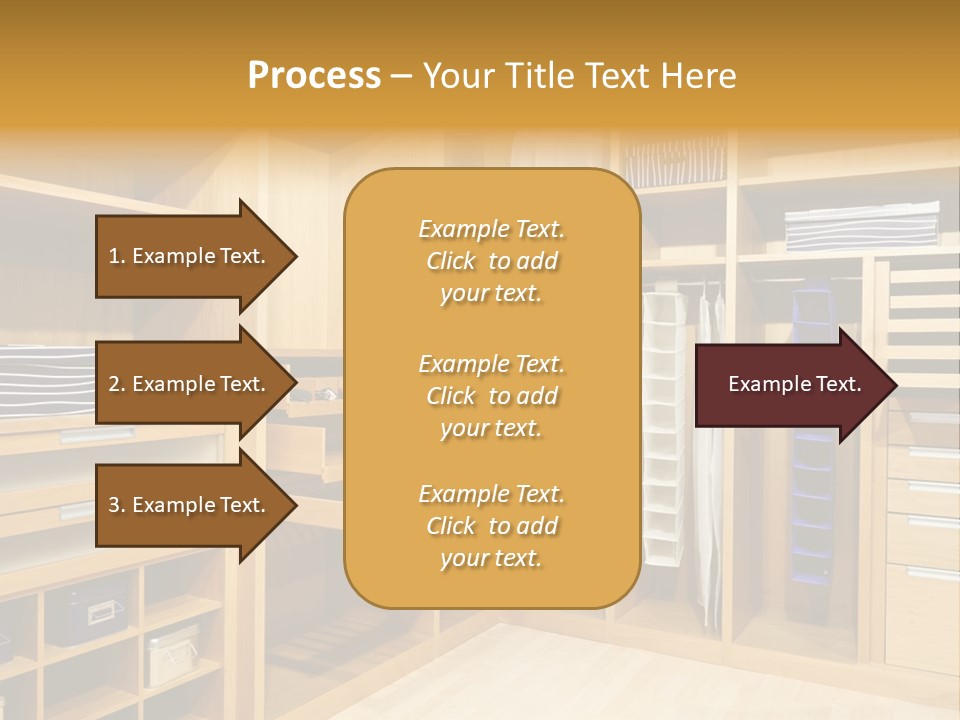 Process – Your Title Text Here

1. Example Text.

2. Example Text.

3. Example Text.

Example Text. Click to add your text.

Example Text. Click to add your text.

Example Text. Click to add your text.

Example Text.